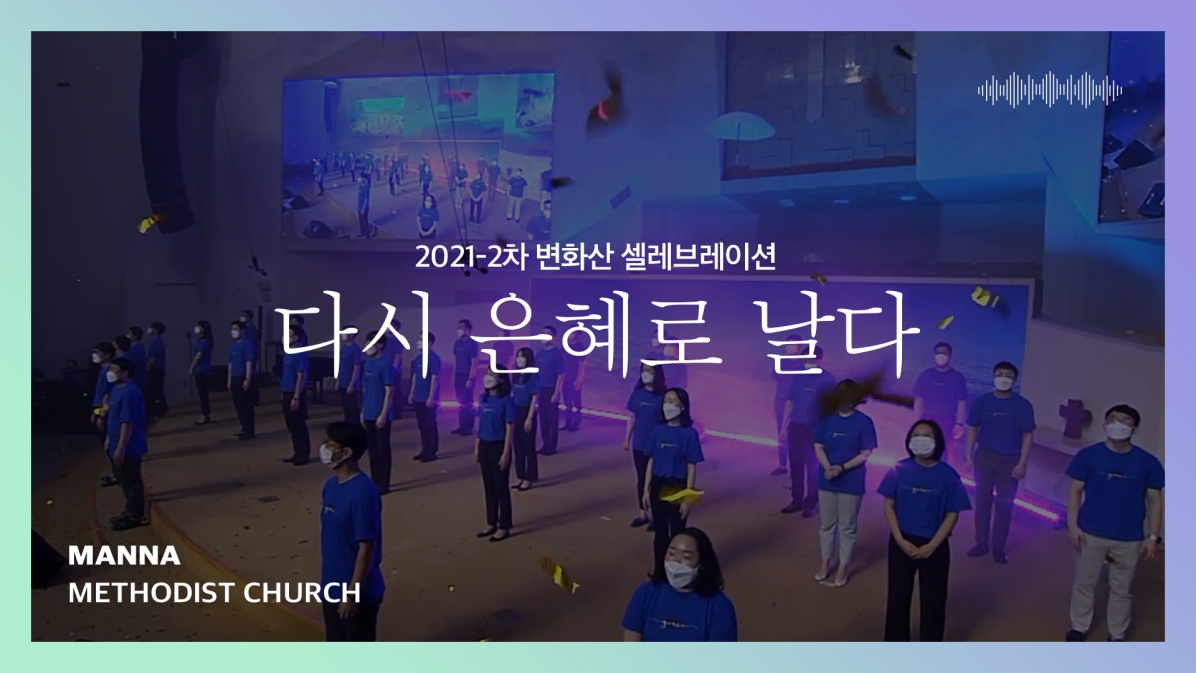 2021-2차 변화산 셀레브레이션

다시 은혜로 날다

MANNA
METHODIST CHURCH